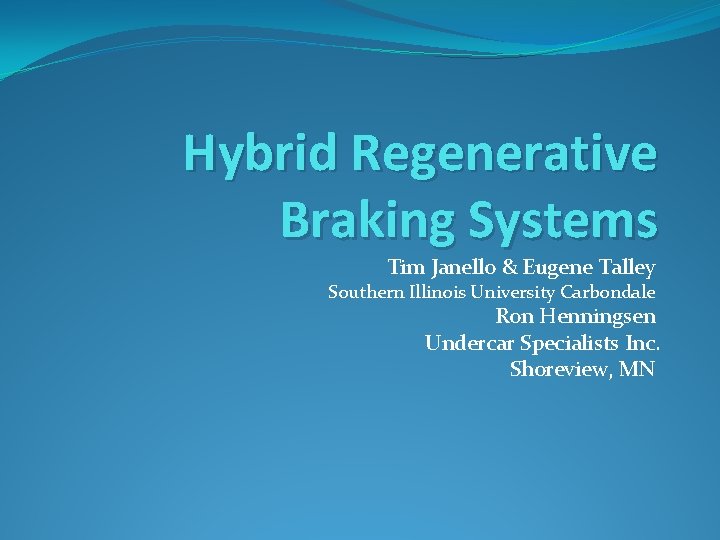 Hybrid Regenerative Braking Systems

Tim Janello & Eugene Talley
Southern Illinois University Carbondale
Ron Henningsen
Undercar Specialists Inc.
Shoreview, MN